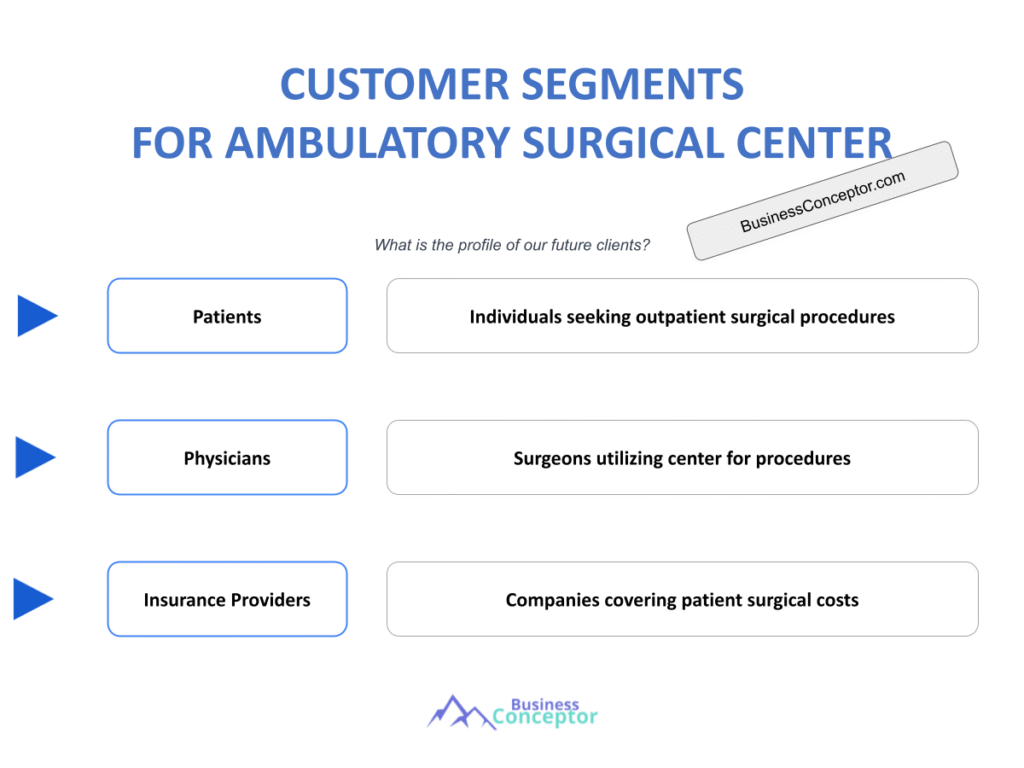 CUSTOMER SEGMENTS
FOR AMBULATORY SURGICAL CENTER

BusinessConceptor.com

What is the profile of our future clients?

Patients

Individuals seeking outpatient surgical procedures

Physicians

Surgeons utilizing center for procedures

Insurance Providers

Companies covering patient surgical costs

Business
Conceptor